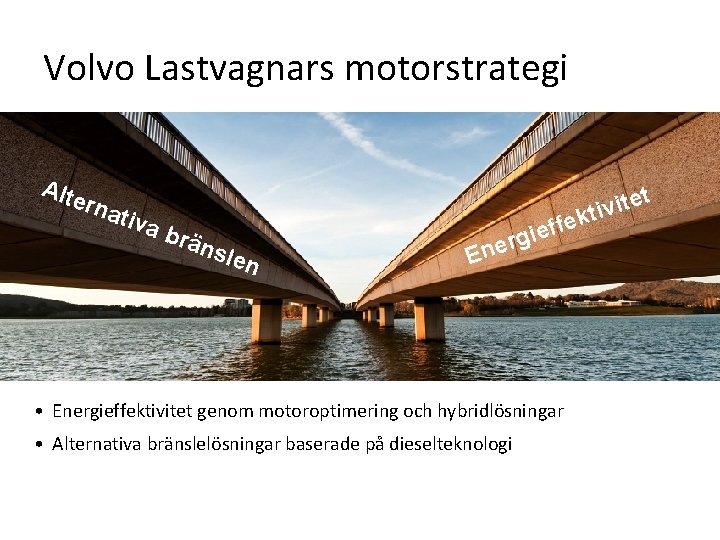 Volvo Lastvagnars motorstrategi

Alternativa bränslen

Energieffektivitet

• Energieffektivitet genom motoroptimering och hybridlösningar
• Alternativa bränslelösningar baserade på dieselteknologi